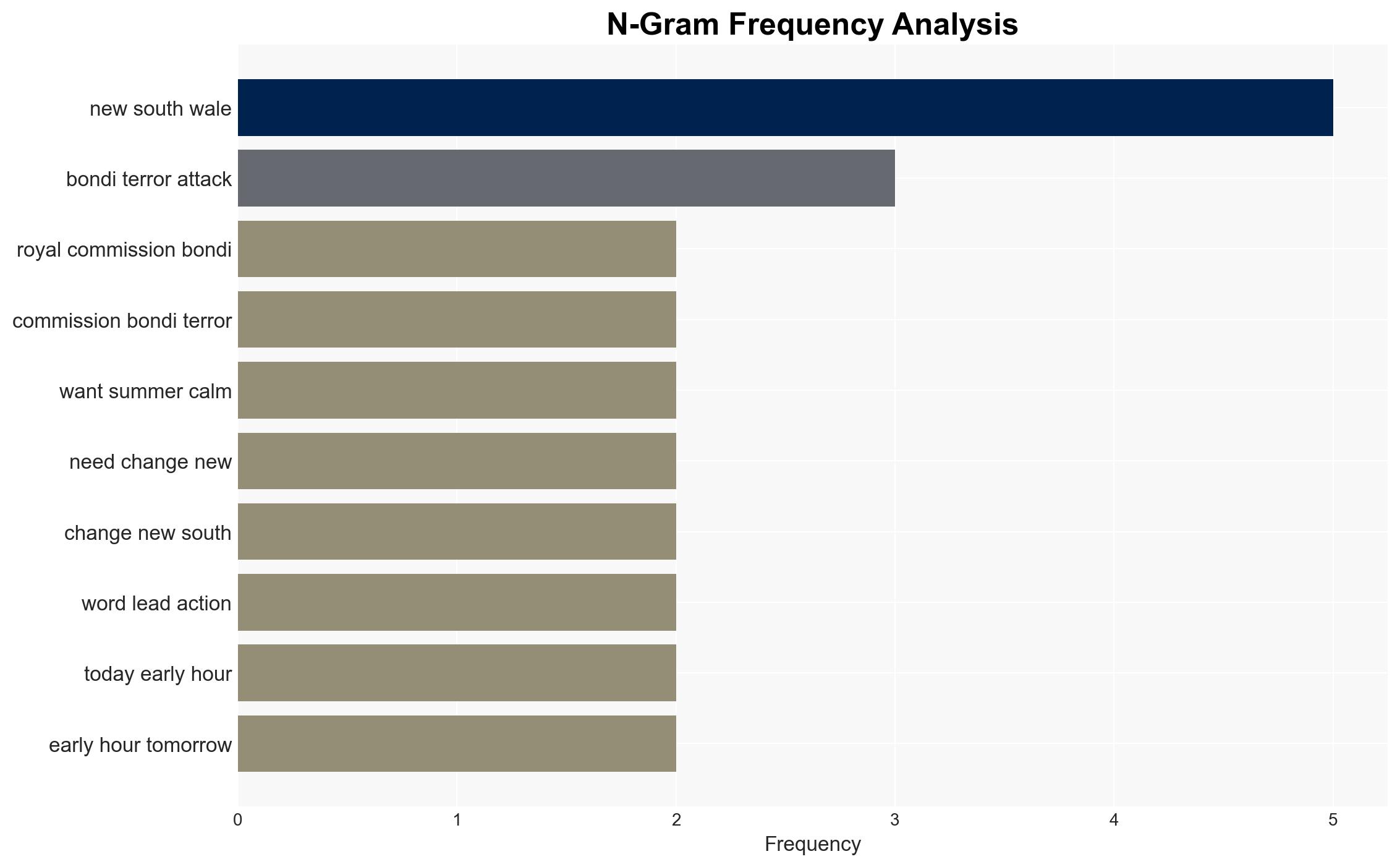 N-Gram Frequency Analysis

new south wale
bondi terror attack
royal commission bondi
commission bondi terror
want summer calm
need change new
change new south
word lead action
today early hour
early hour tomorrow

0
1
2
3
4
5
Frequency